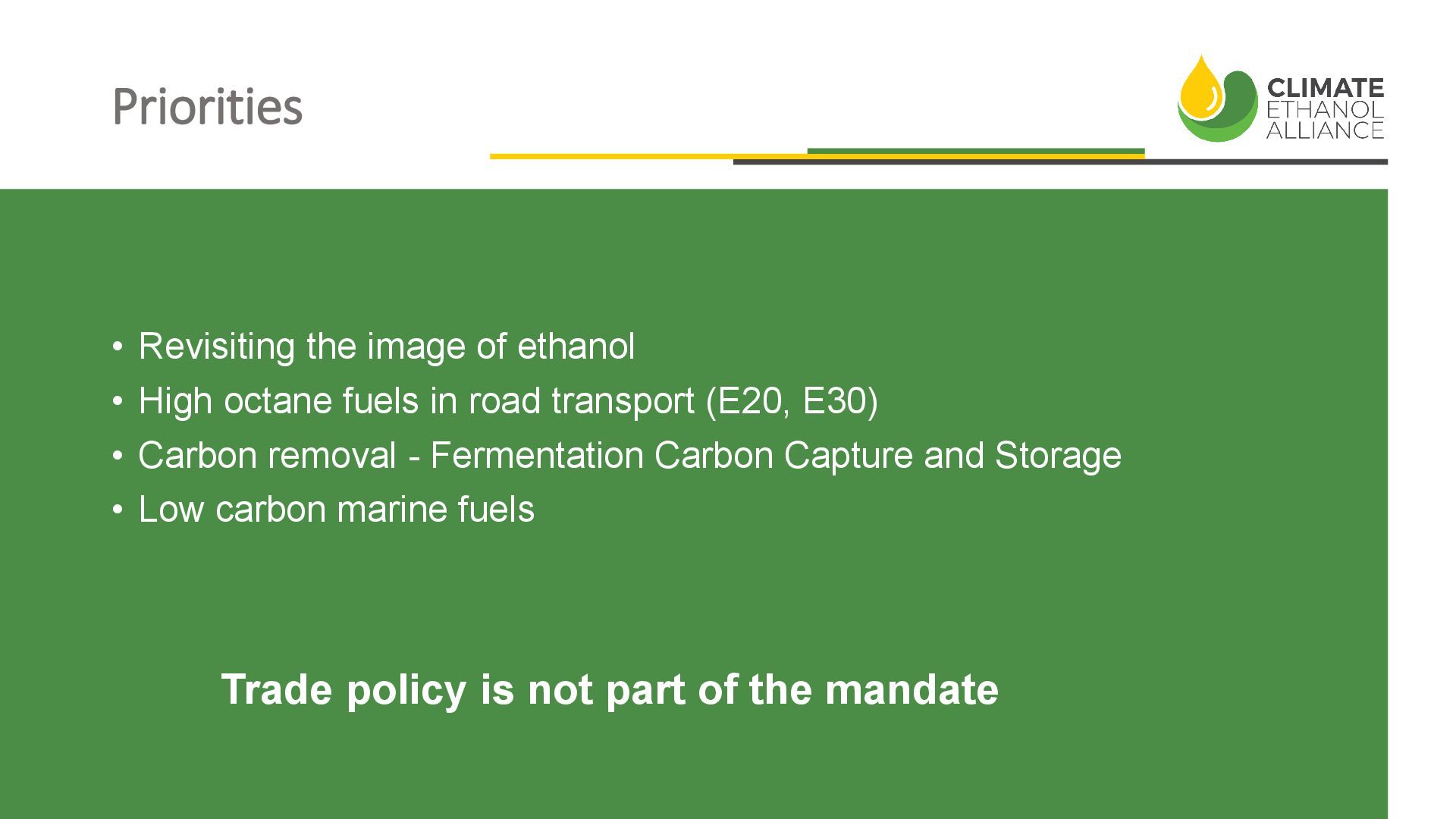 Priorities

CLIMATE
ETHANOL
ALLIANCE

• Revisiting the image of ethanol
• High octane fuels in road transport (E20, E30)
• Carbon removal - Fermentation Carbon Capture and Storage
• Low carbon marine fuels

Trade policy is not part of the mandate